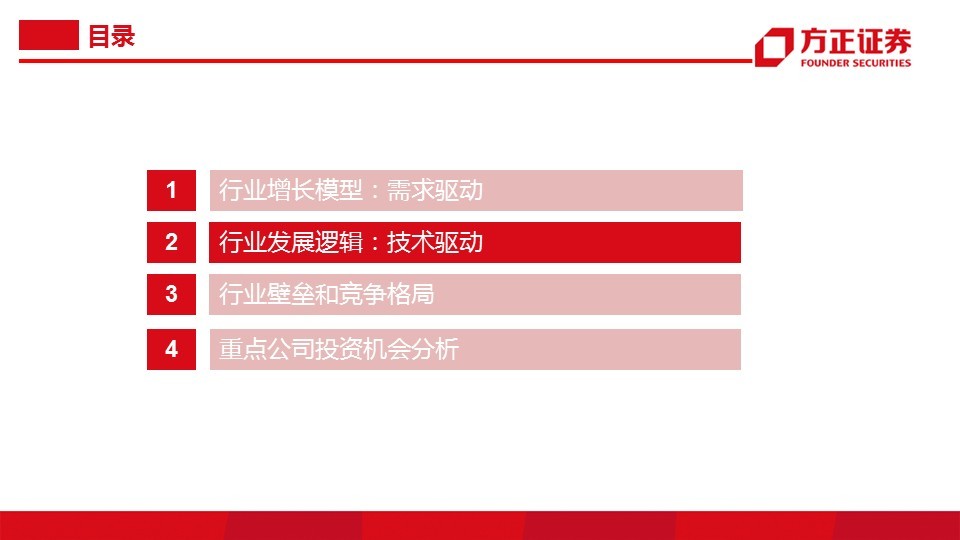 目录

方正证券
FOUNDER SECURITIES

1 行业增长模型：需求驱动

2 行业发展逻辑：技术驱动

3 行业壁垒和竞争格局

4 重点公司投资机会分析